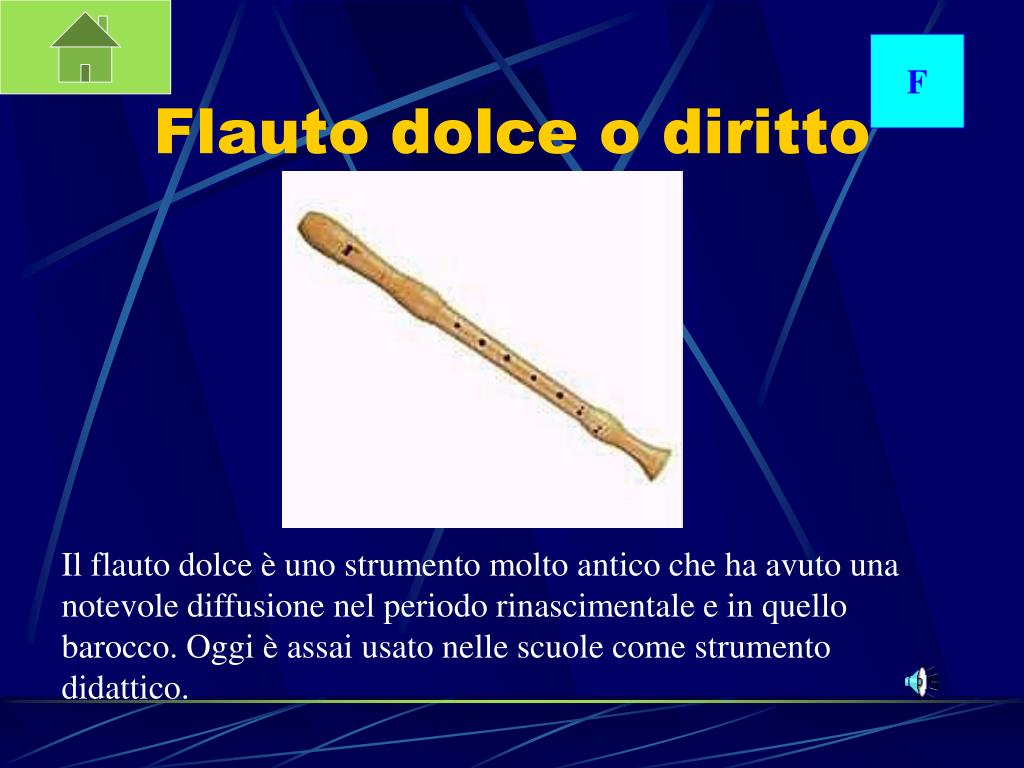 F

Flauto dolce o diritto

Il flauto dolce è uno strumento molto antico che ha avuto una notevole diffusione nel periodo rinascimentale e in quello barocco. Oggi è assai usato nelle scuole come strumento didattico.